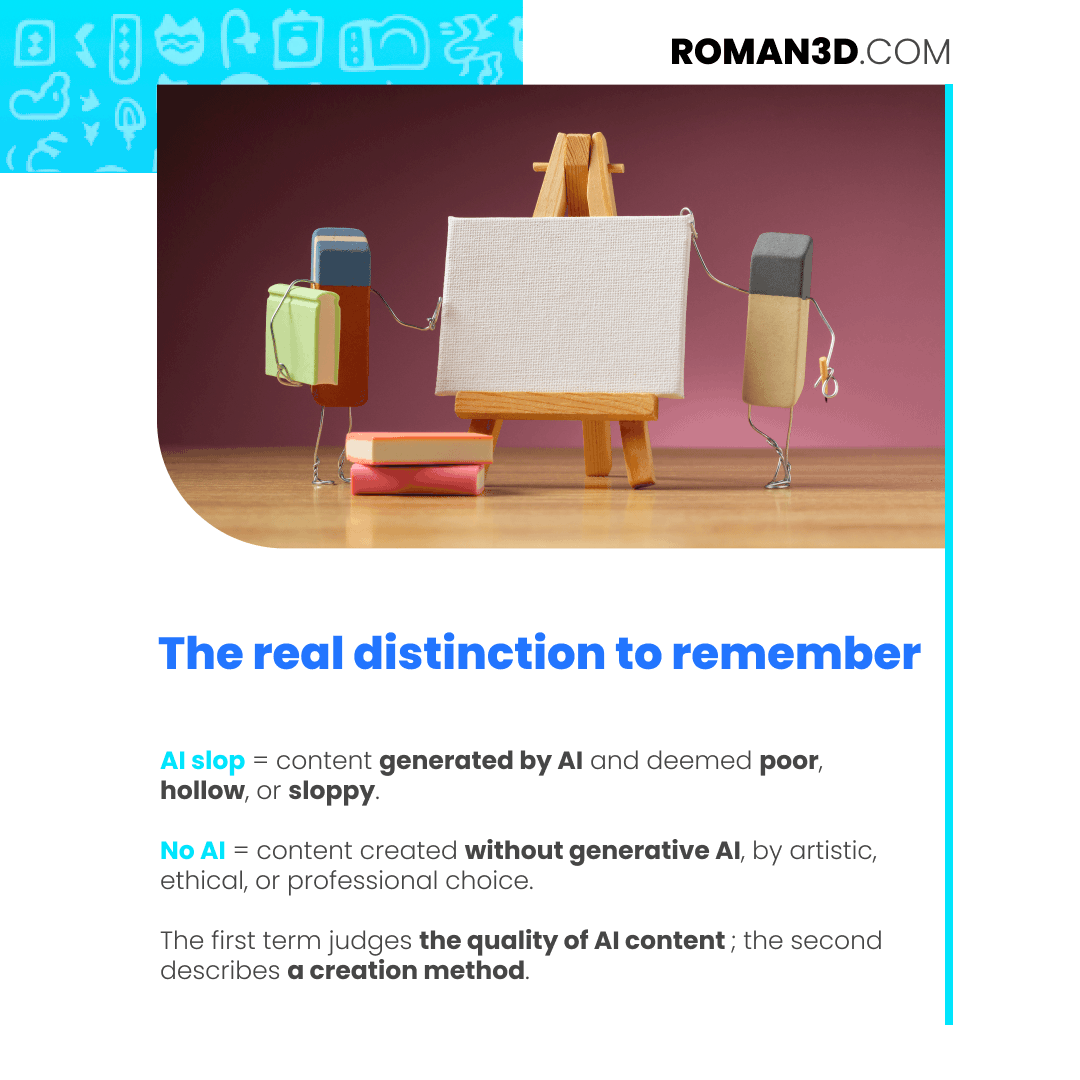 ROMAN3D.COM

The real distinction to remember

AI slop = content generated by AI and deemed poor, hollow, or sloppy.

No AI = content created without generative AI, by artistic, ethical, or professional choice.

The first term judges the quality of AI content ; the second describes a creation method.